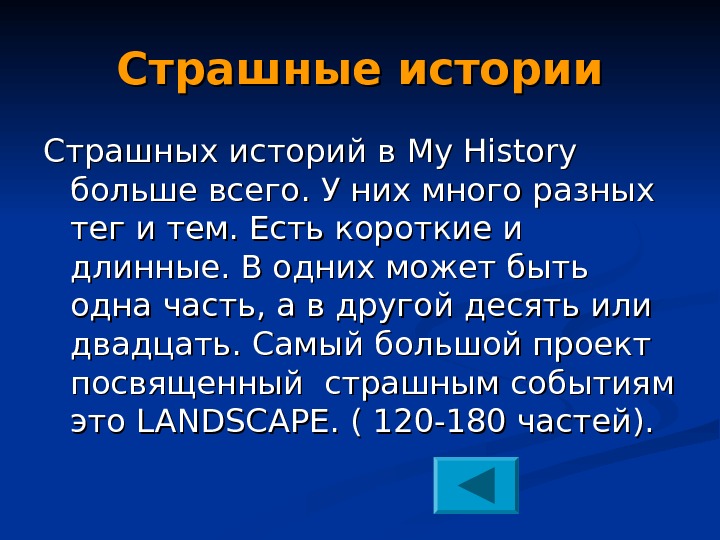 Страшные истории

Страшных историй в My History больше всего. У них много разных тег и тем. Есть короткие и длинные. В одних может быть одна часть, а в другой десять или двадцать. Самый большой проект посвященный  страшным событиям это LANDSCAPE. ( 120-180 частей).